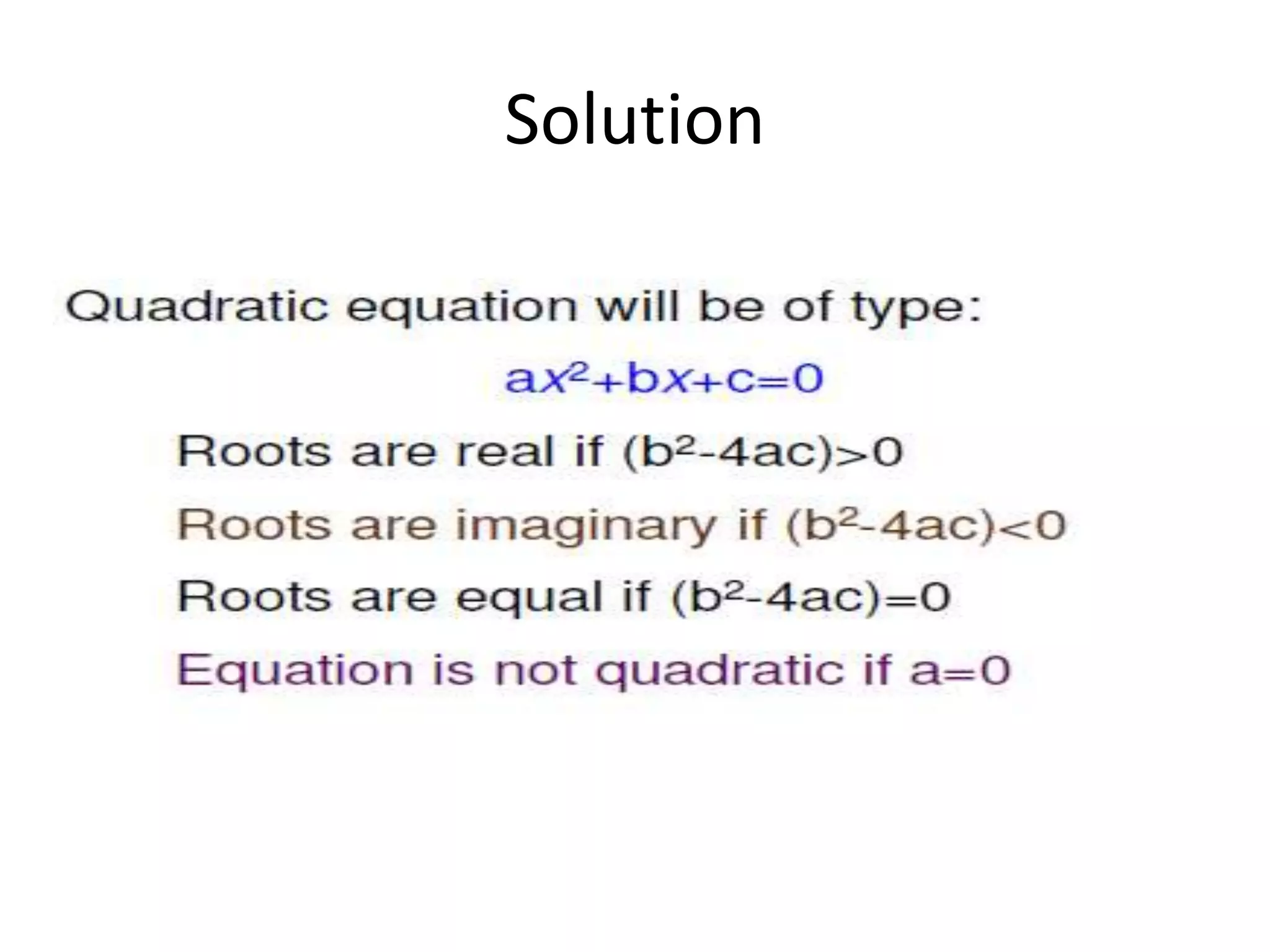 Solution

Quadratic equation will be of type:

$ax^2+bx+c=0$

Roots are real if $(b^2-4ac)>0$

Roots are imaginary if $(b^2-4ac)<0$

Roots are equal if $(b^2-4ac)=0$

Equation is not quadratic if $a=0$